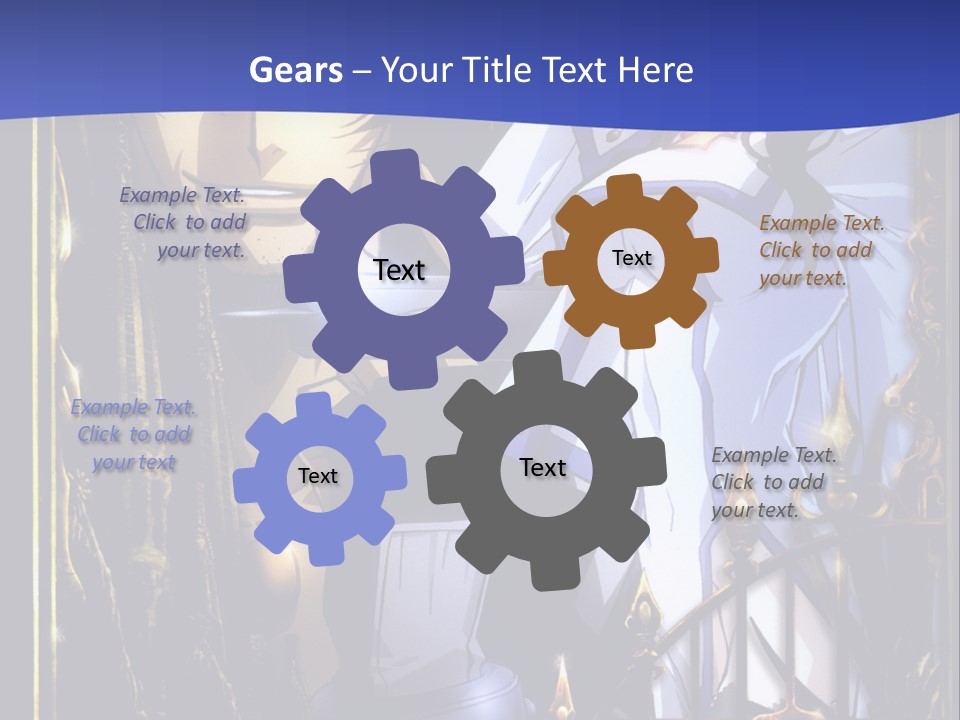 Gears – Your Title Text Here

Example Text. Click to add your text.

Text

Text

Example Text. Click to add your text.

Example Text. Click to add your text

Text

Text

Example Text. Click to add your text.